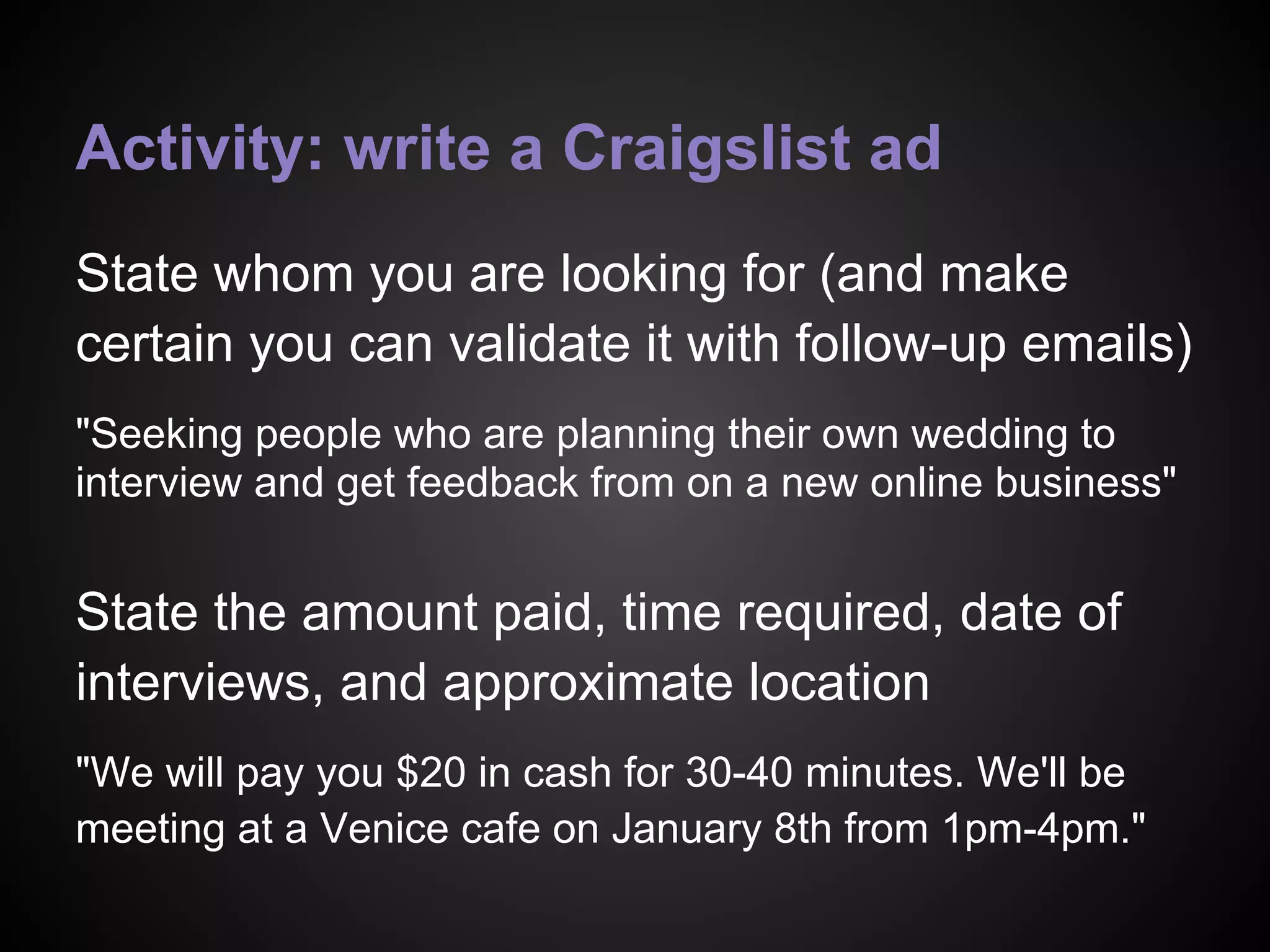 Activity: write a Craigslist ad

State whom you are looking for (and make certain you can validate it with follow-up emails)

"Seeking people who are planning their own wedding to interview and get feedback from on a new online business"

State the amount paid, time required, date of interviews, and approximate location

"We will pay you \$20 in cash for 30-40 minutes. We'll be meeting at a Venice cafe on January 8th from 1pm-4pm."